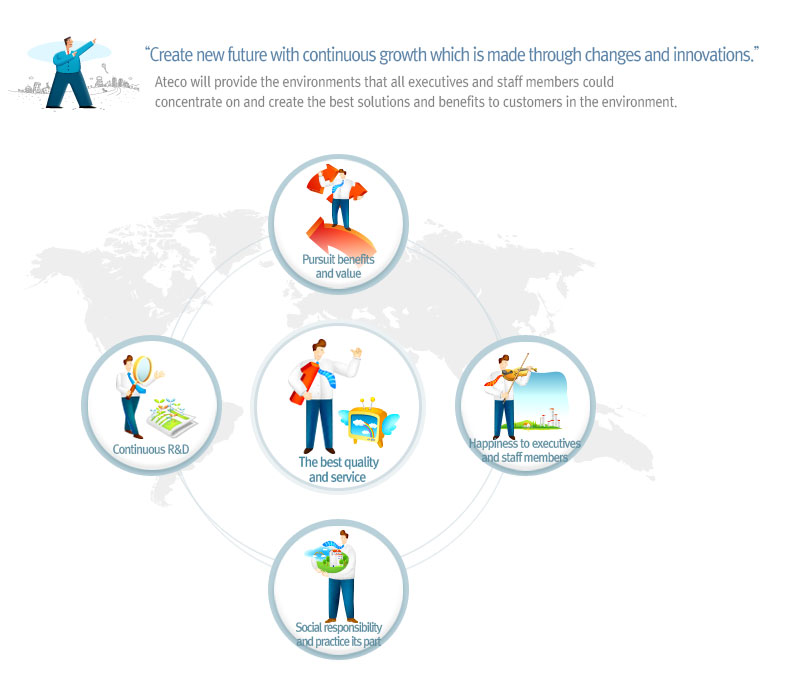 "Create new future with continuous growth which is made through changes and innovations."

Ateco will provide the environments that all executives and staff members could concentrate on and create the best solutions and benefits to customers in the environment.

Pursuit benefits and value

Continuous R&D

The best quality and service

Happiness to executives and staff members

Social responsibility and practice its part